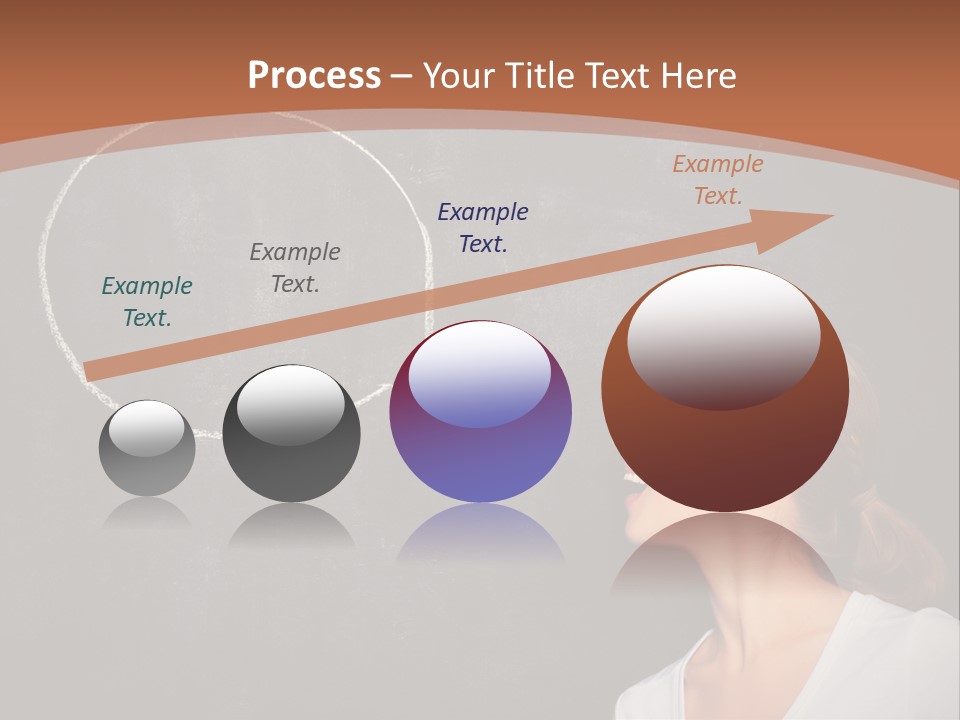 Process – Your Title Text Here

Example Text.

Example Text.

Example Text.

Example Text.